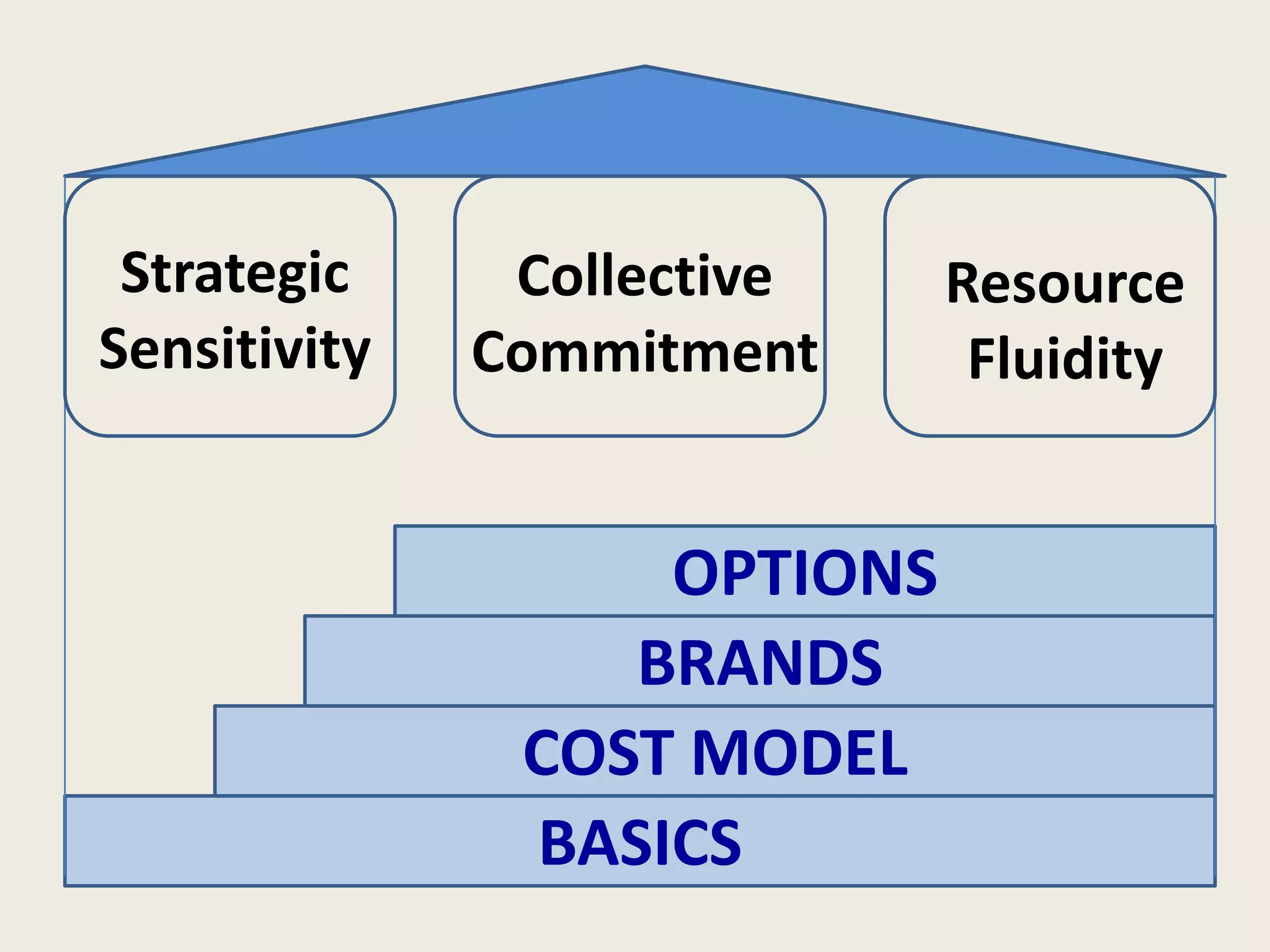 Strategic Sensitivity

Collective Commitment

Resource Fluidity

OPTIONS

BRANDS

COST MODEL

BASICS